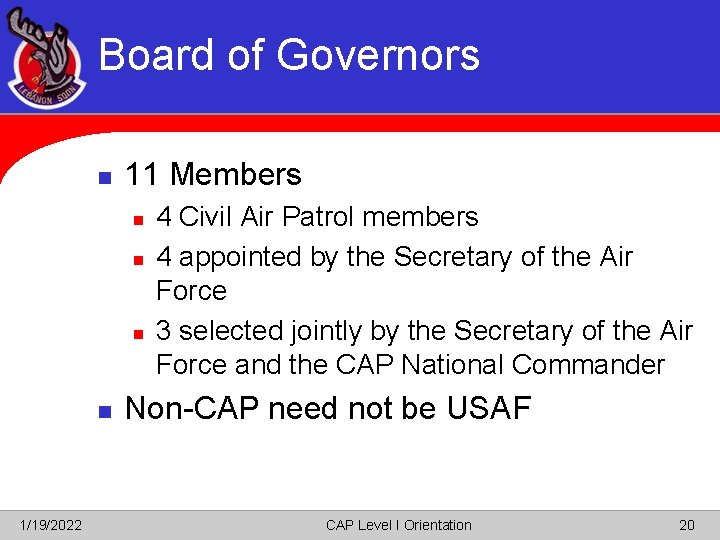 LEBANON SQDN

Board of Governors

- 11 Members
  - 4 Civil Air Patrol members
  - 4 appointed by the Secretary of the Air Force
  - 3 selected jointly by the Secretary of the Air Force and the CAP National Commander
- Non-CAP need not be USAF

1/19/2022

CAP Level I Orientation

20